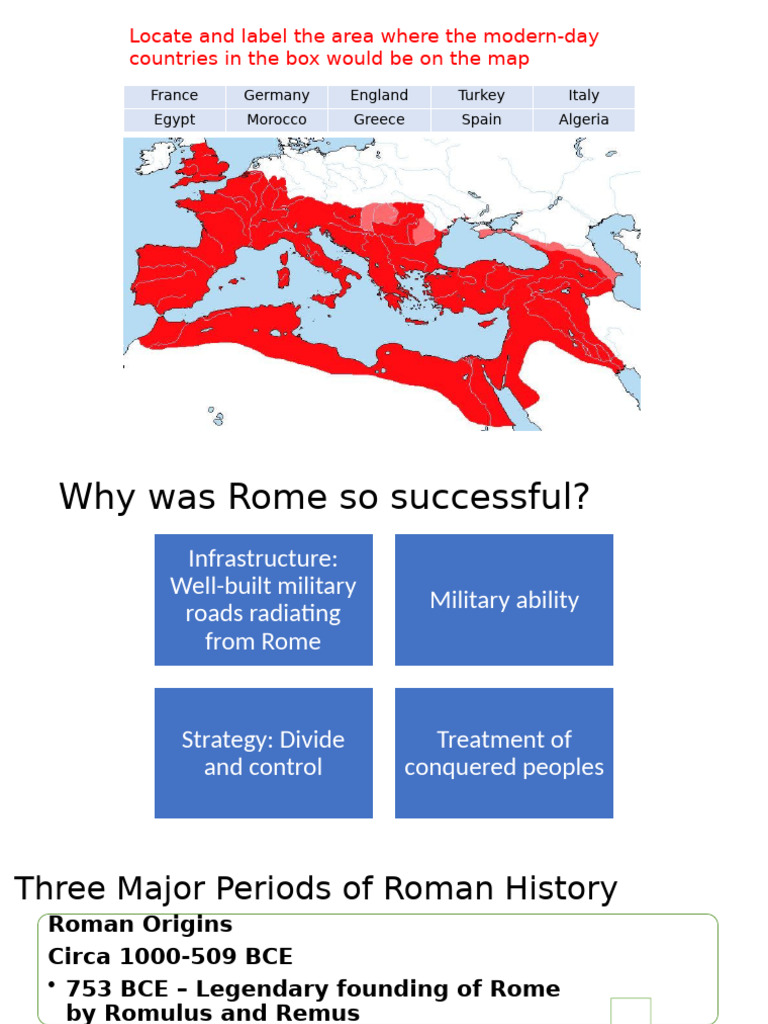 Locate and label the area where the modern-day countries in the box would be on the map

| France | Germany | England | Turkey | Italy |
|---|---|---|---|---|
| Egypt | Morocco | Greece | Spain | Algeria |

Why was Rome so successful?

Infrastructure: Well-built military roads radiating from Rome

Military ability

Strategy: Divide and control

Treatment of conquered peoples

Three Major Periods of Roman History

Roman Origins
Circa 1000-509 BCE
• 753 BCE – Legendary founding of Rome by Romulus and Remus